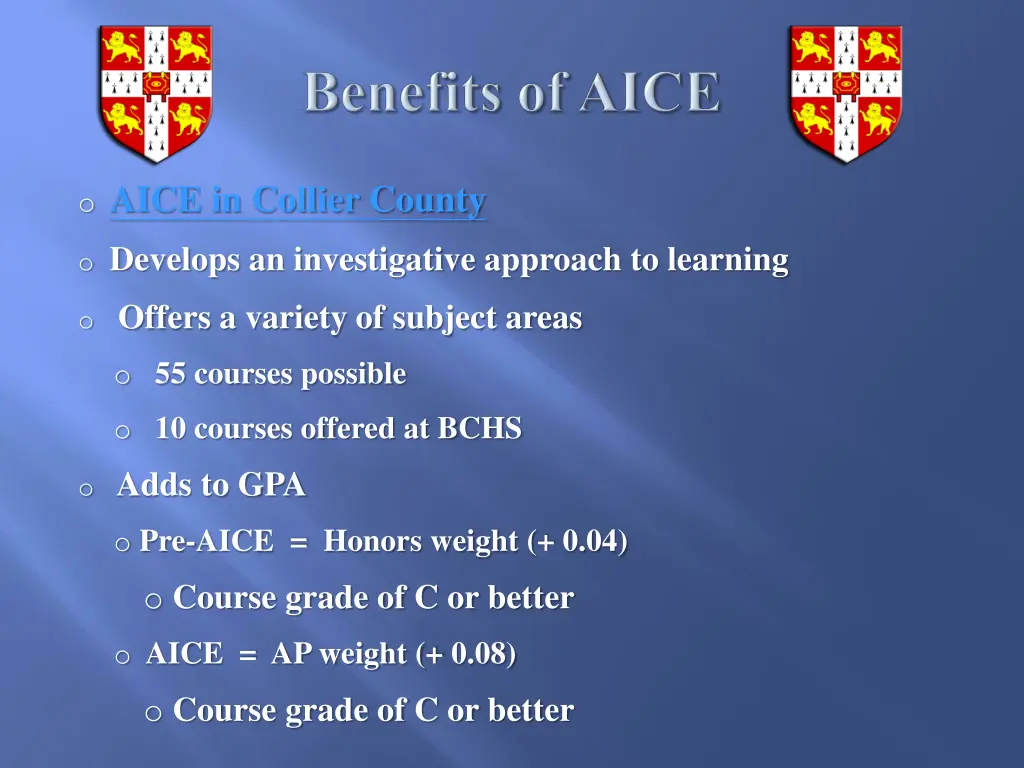 Benefits of AICE

o AICE in Collier County

o Develops an investigative approach to learning

o Offers a variety of subject areas

o 55 courses possible

o 10 courses offered at BCHS

o Adds to GPA

o Pre-AICE = Honors weight (+ 0.04)

o Course grade of C or better

o AICE = AP weight (+ 0.08)

o Course grade of C or better